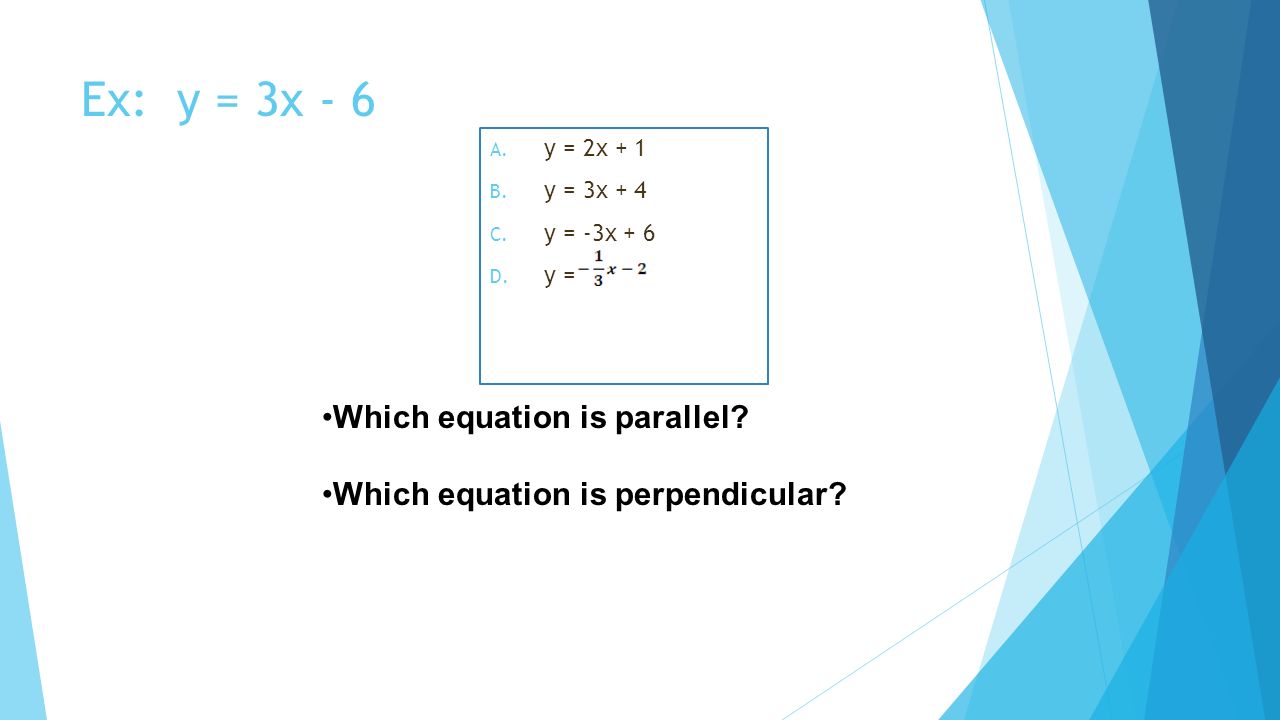 Ex: y = 3x - 6

A. y = 2x + 1
B. y = 3x + 4
C. y = -3x + 6
D. y = $-\frac{1}{3}x - 2$

•Which equation is parallel?

•Which equation is perpendicular?